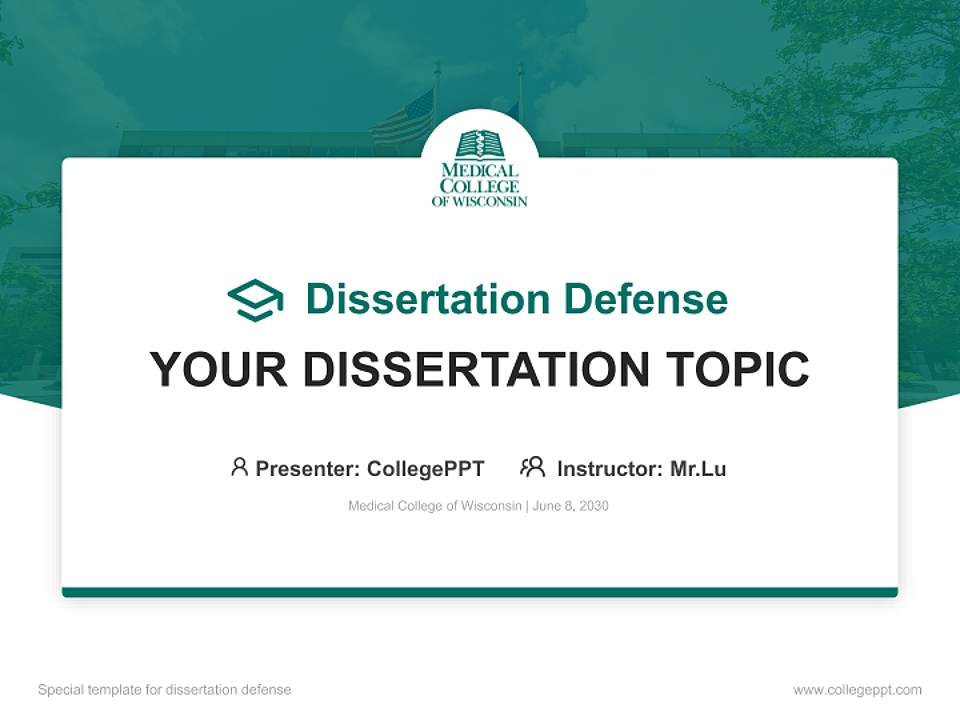 MEDICAL COLLEGE OF WISCONSIN

Dissertation Defense

YOUR DISSERTATION TOPIC

Presenter: CollegePPT Instructor: Mr.Lu

Medical College of Wisconsin | June 8, 2030

Special template for dissertation defense

www.collegeppt.com